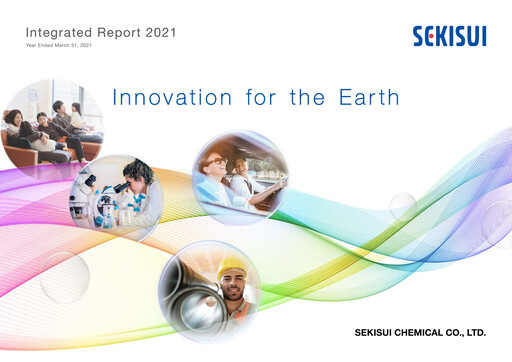 Integrated Report 2021
Year Ended March 31, 2021

SEKISUI

Innovation for the Earth

SEKISUI CHEMICAL CO., LTD.